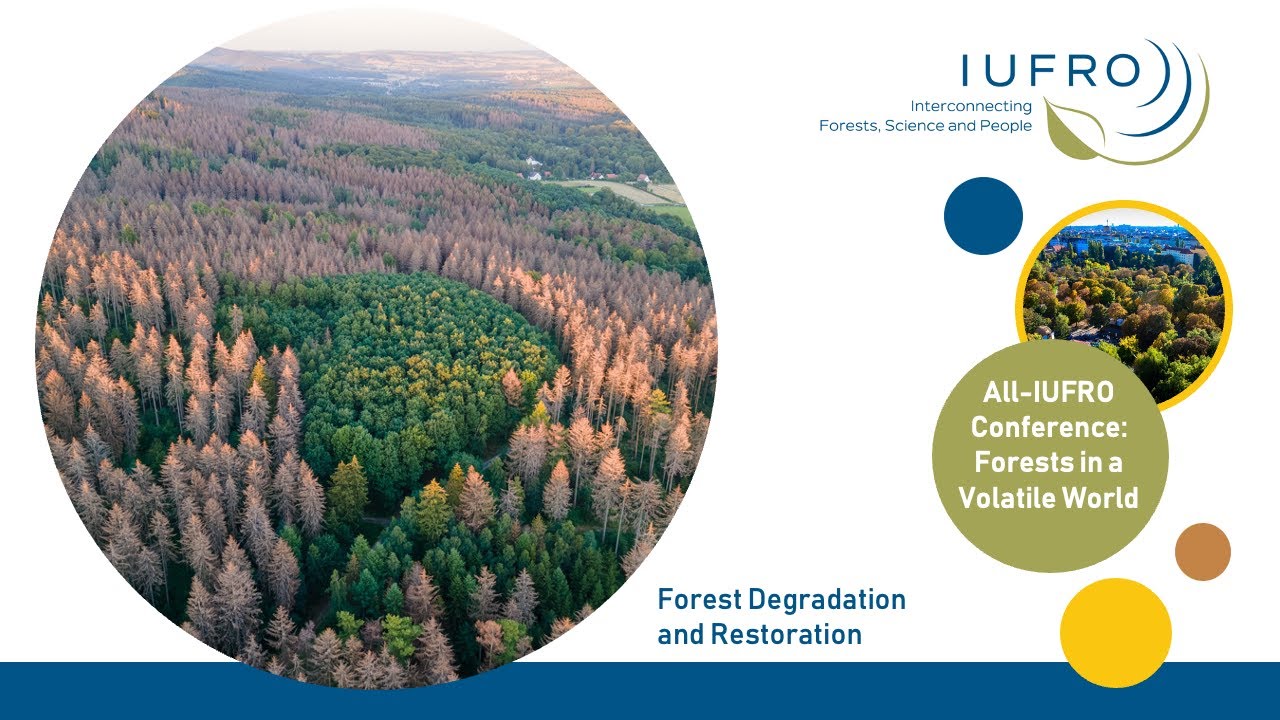 IUFRO
Interconnecting
Forests, Science and People

All-IUFRO Conference: Forests in a Volatile World

Forest Degradation and Restoration